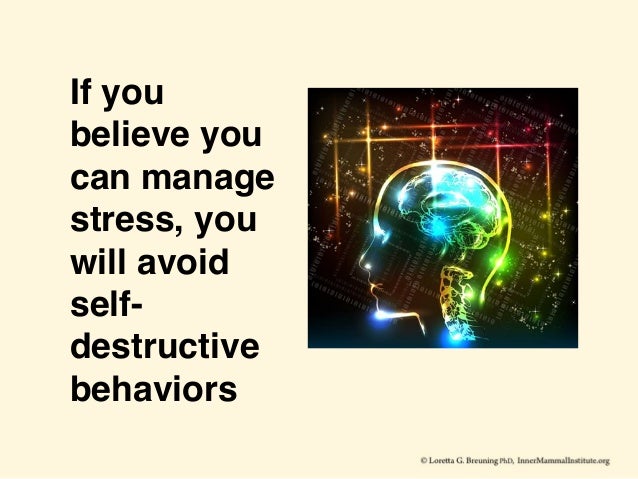 If you believe you can manage stress, you will avoid self-destructive behaviors

© Loretta G. Breuning PhD, InnerMammalInstitute.org